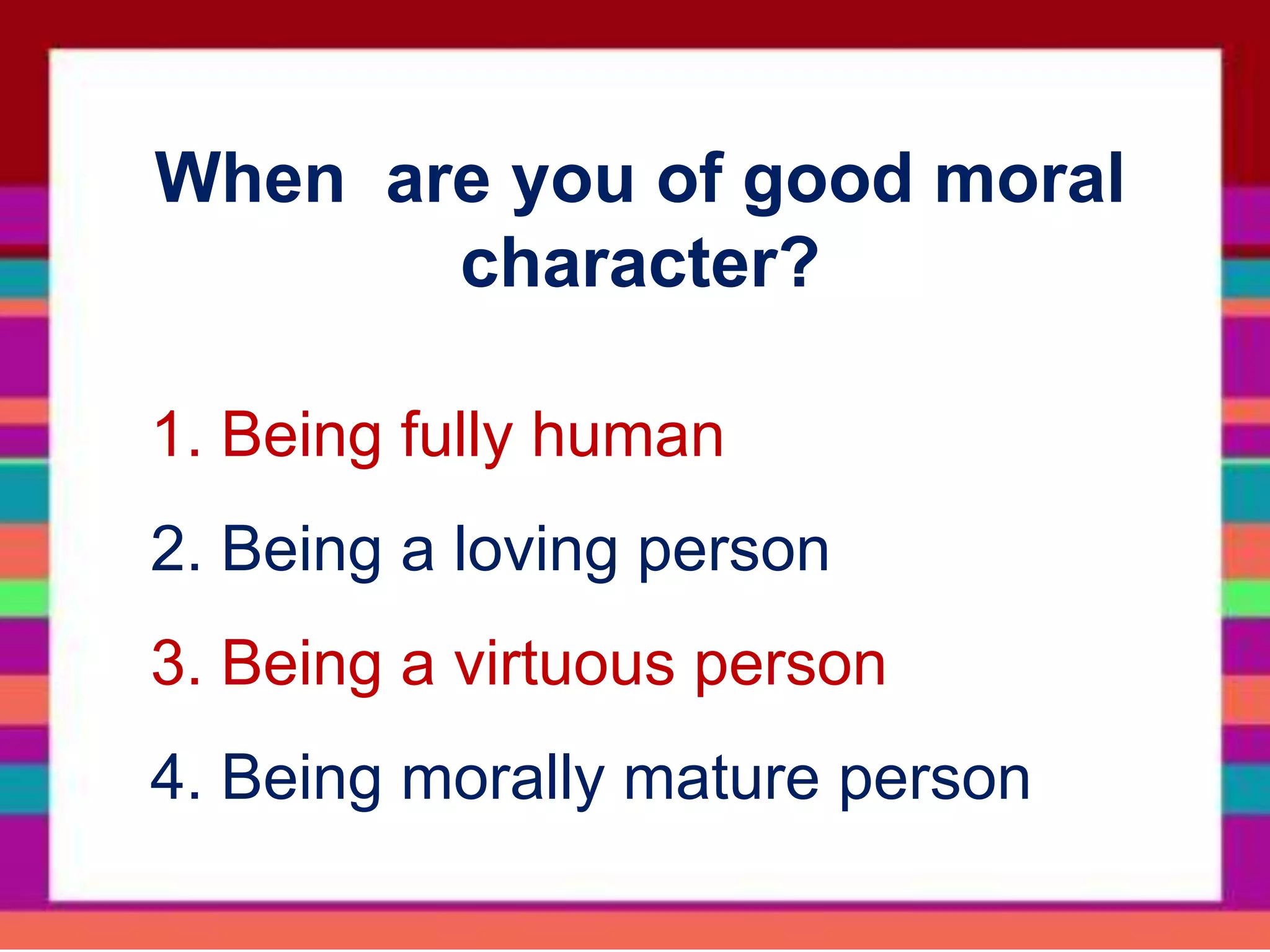 When are you of good moral character?

1. Being fully human

2. Being a loving person

3. Being a virtuous person

4. Being morally mature person